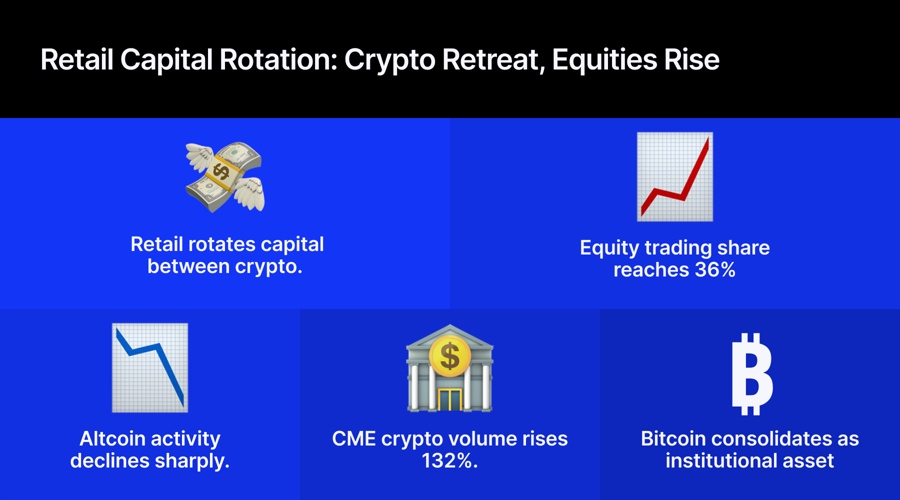 Retail Capital Rotation: Crypto Retreat, Equities Rise

Retail rotates capital between crypto.

Equity trading share reaches 36%

Altcoin activity declines sharply.

CME crypto volume rises 132%.

Bitcoin consolidates as institutional asset